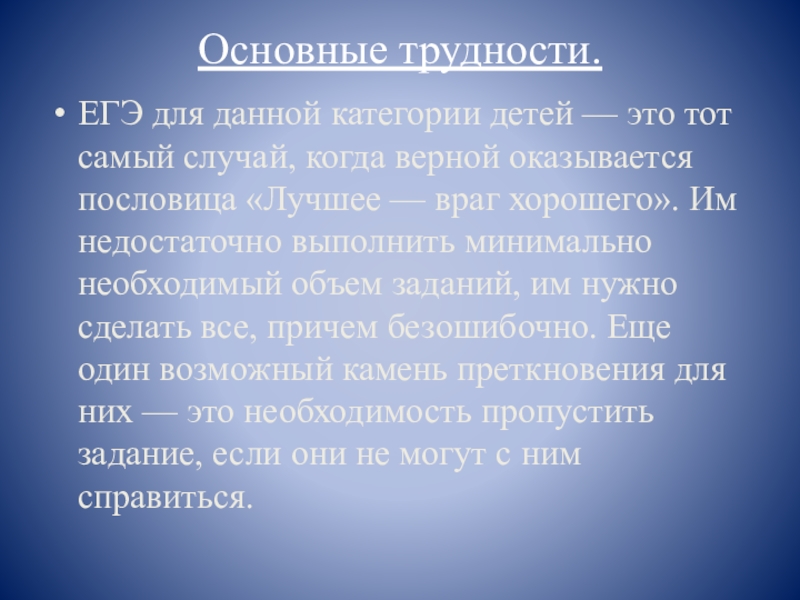 Основные трудности.

• ЕГЭ для данной категории детей — это тот самый случай, когда верной оказывается пословица «Лучшее — враг хорошего». Им недостаточно выполнить минимально необходимый объем заданий, им нужно сделать все, причем безошибочно. Еще один возможный камень преткновения для них — это необходимость пропустить задание, если они не могут с ним справиться.